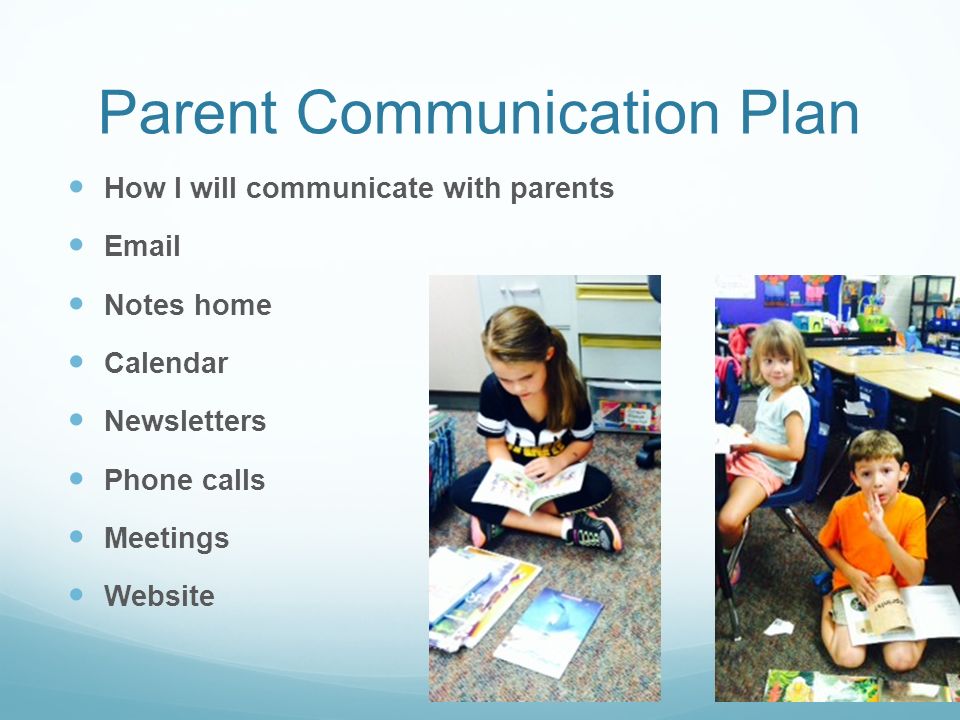 Parent Communication Plan

- How I will communicate with parents
- Email
- Notes home
- Calendar
- Newsletters
- Phone calls
- Meetings
- Website